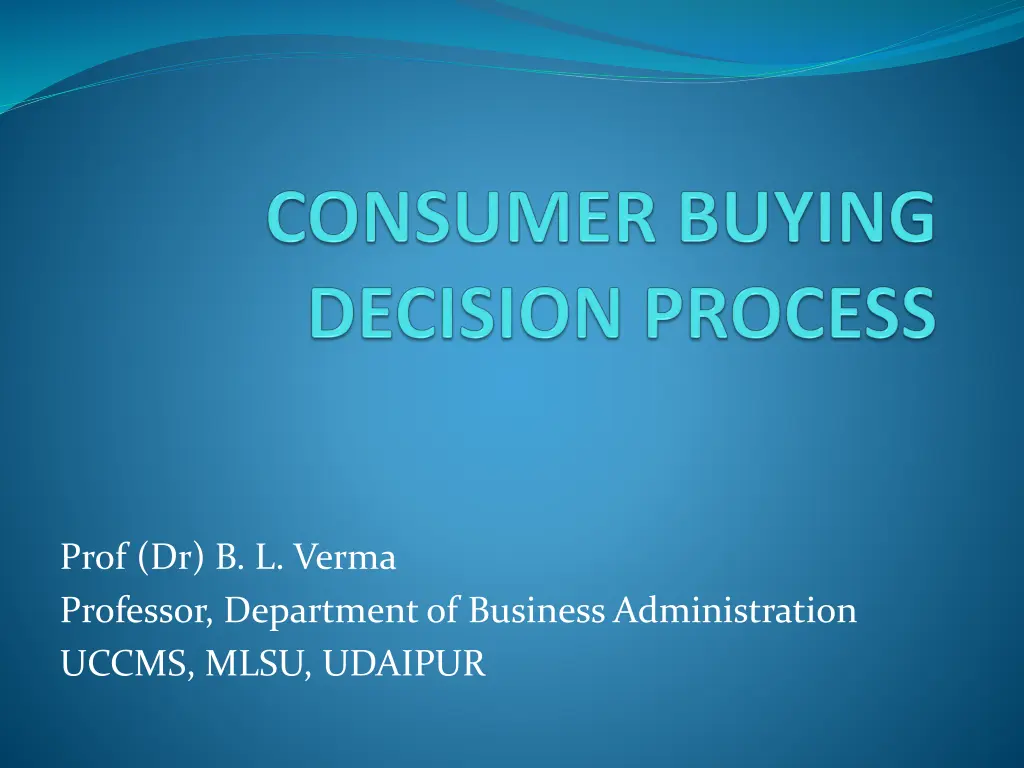 CONSUMER BUYING DECISION PROCESS

Prof (Dr) B. L. Verma
Professor, Department of Business Administration
UCCMS, MLSU, UDAIPUR